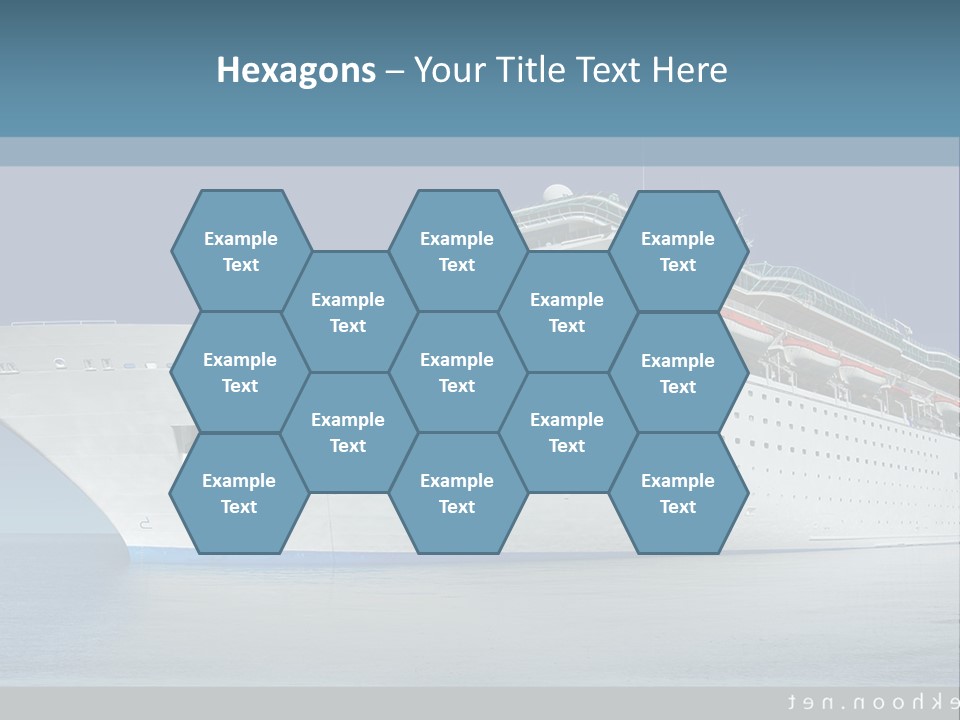 Hexagons – Your Title Text Here

Example Text

Example Text

Example Text

Example Text

Example Text

Example Text

Example Text

Example Text

Example Text

Example Text

Example Text

Example Text

Example Text

ekhoon.net